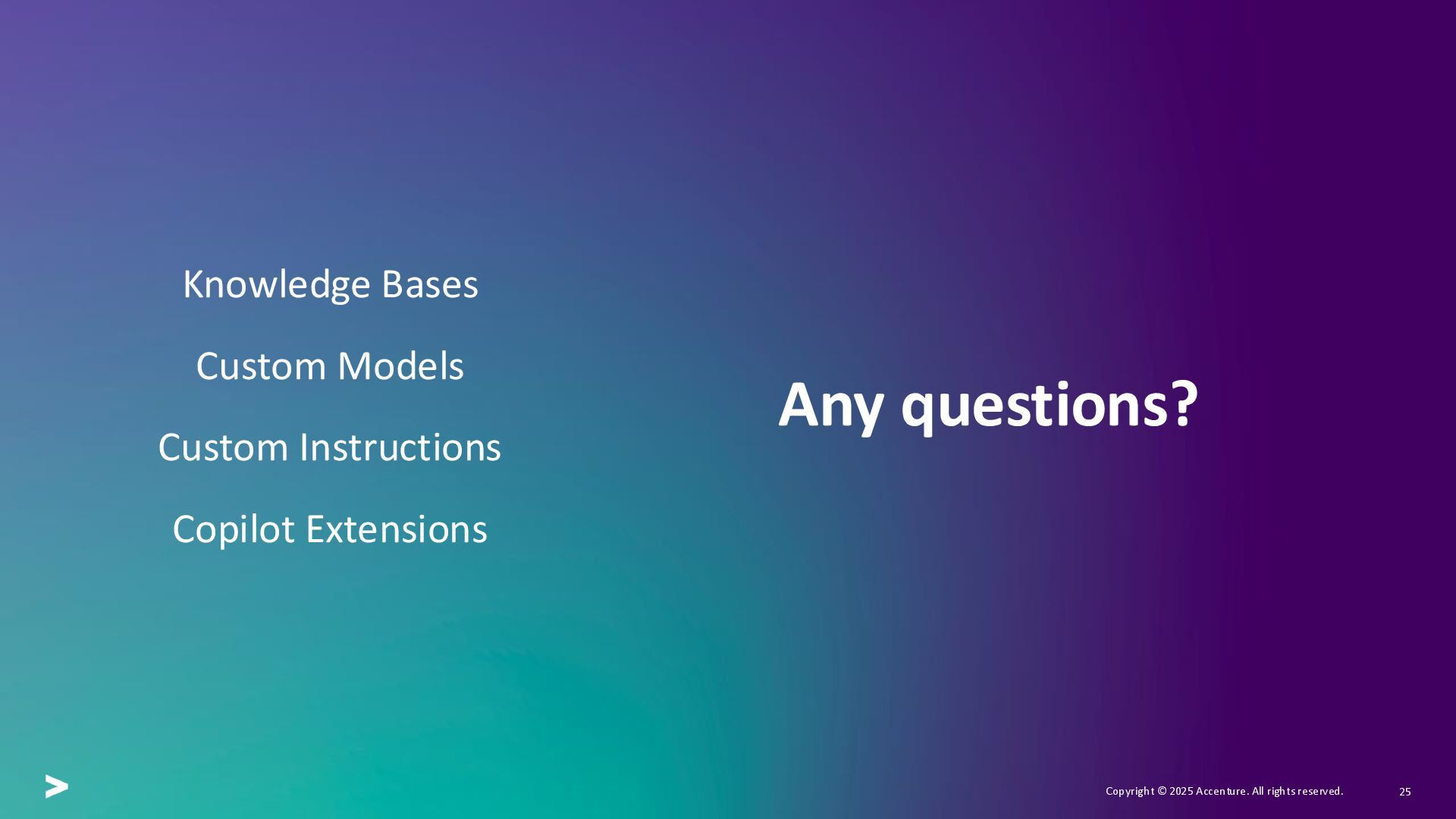 Knowledge Bases

Custom Models

Custom Instructions

Copilot Extensions

Any questions?

Copyright © 2025 Accenture. All rights reserved.

25